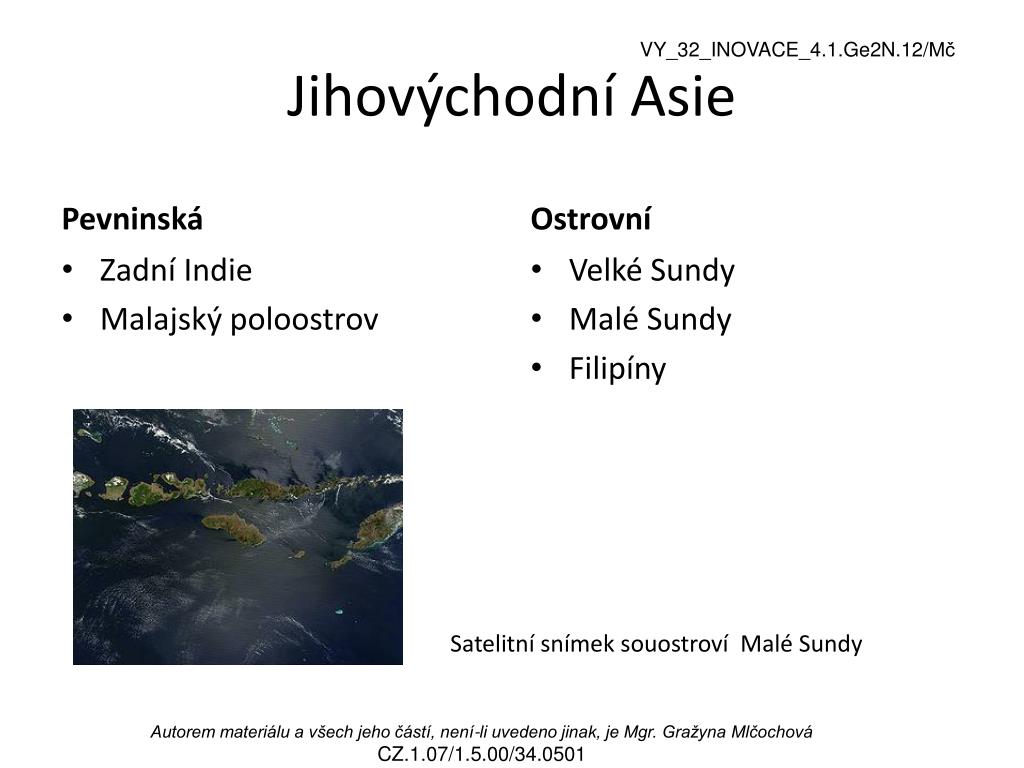 VY_32_INOVACE_4.1.Ge2N.12/Mč

Jihovýchodní Asie

Pevninská
• Zadní Indie
• Malajský poloostrov

Ostrovní
• Velké Sundy
• Malé Sundy
• Filipíny

Satelitní snímek souostroví Malé Sundy

Autorem materiálu a všech jeho částí, není-li uvedeno jinak, je Mgr. Gražyna Mlčochová
CZ.1.07/1.5.00/34.0501